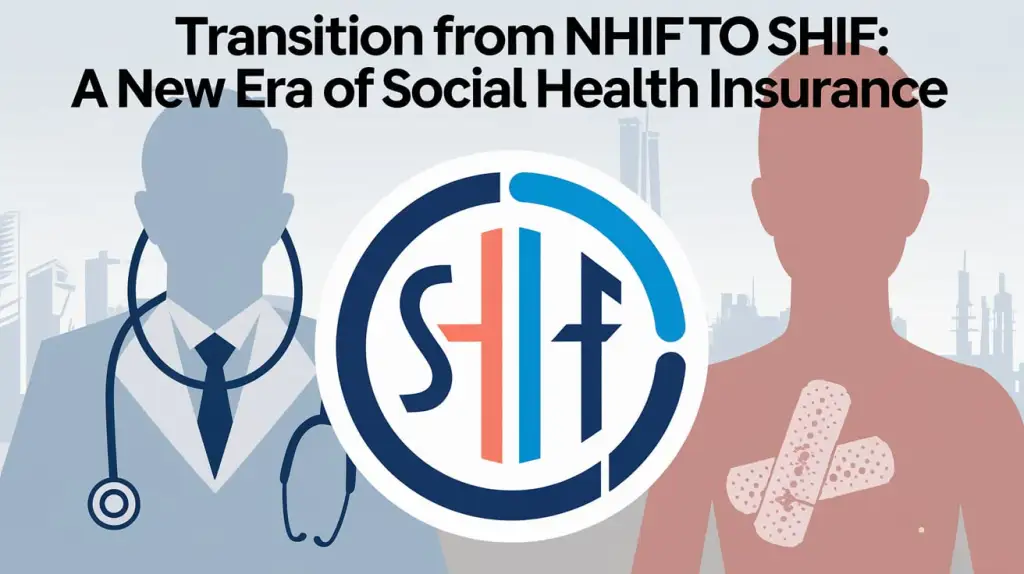 Transition from NHIF TO SHIF:
A New Era of Social Health Insurance

SHIF